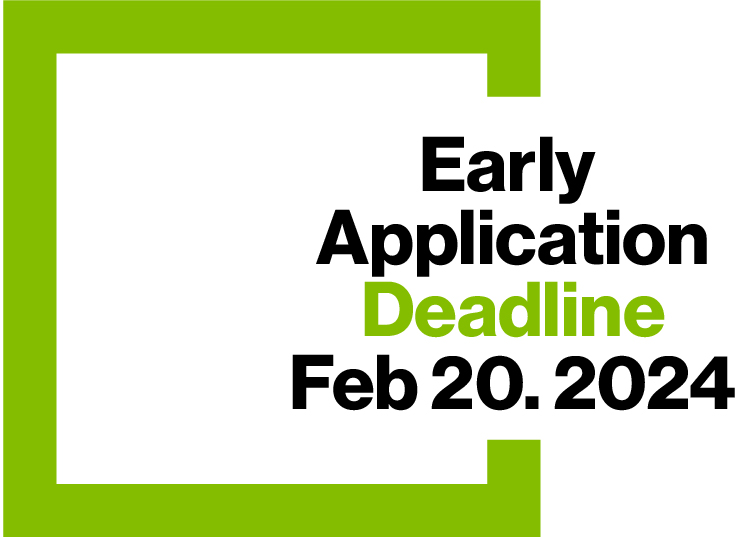 Early
Application
Deadline
Feb 20. 2024